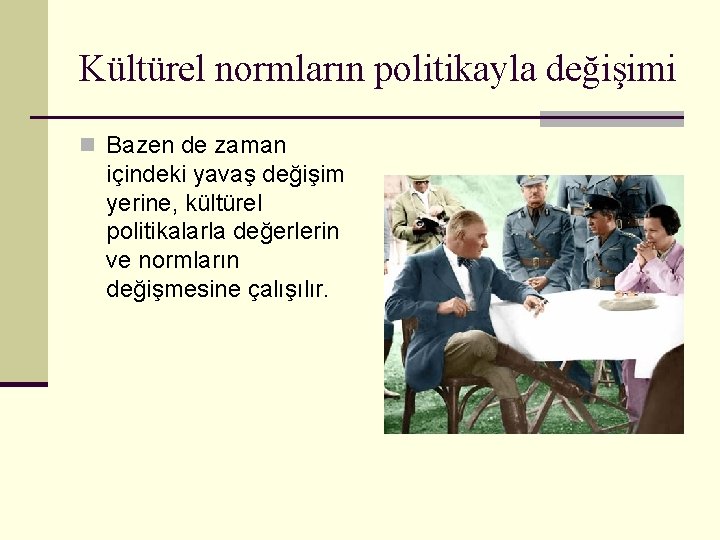 Kültürel normların politikayla değişimi

Bazen de zaman içindeki yavaş değişim yerine, kültürel politikalarla değerlerin ve normların değişmesine çalışılır.